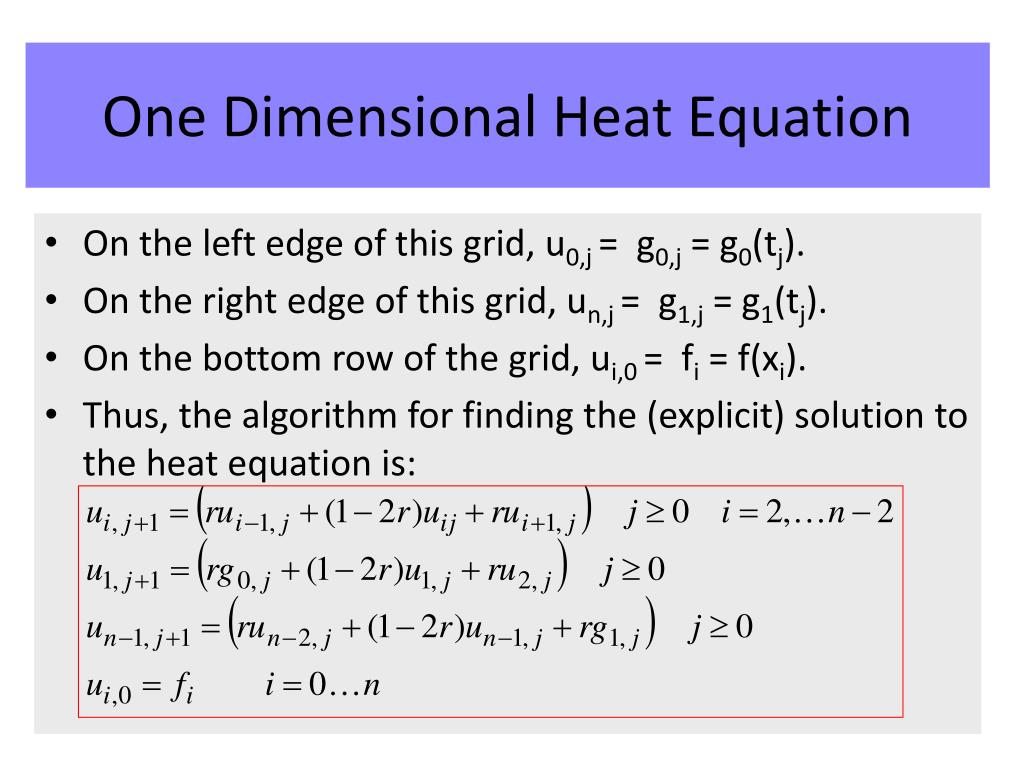 One Dimensional Heat Equation

• On the left edge of this grid, $u_{0,j} = g_{0,j} = g_0(t_j)$.
• On the right edge of this grid, $u_{n,j} = g_{1,j} = g_1(t_j)$.
• On the bottom row of the grid, $u_{i,0} = f_i = f(x_i)$.
• Thus, the algorithm for finding the (explicit) solution to the heat equation is:

$u_{i,j+1} = \left(ru_{i-1,j} + (1-2r)u_{ij} + ru_{i+1,j}\right) \quad j \geq 0 \quad i = 2, \ldots n-2$
$u_{1,j+1} = \left(rg_{0,j} + (1-2r)u_{1,j} + ru_{2,j}\right) \quad j \geq 0$
$u_{n-1,j+1} = \left(ru_{n-2,j} + (1-2r)u_{n-1,j} + rg_{1,j}\right) \quad j \geq 0$
$u_{i,0} = f_i \qquad i = 0 \ldots n$